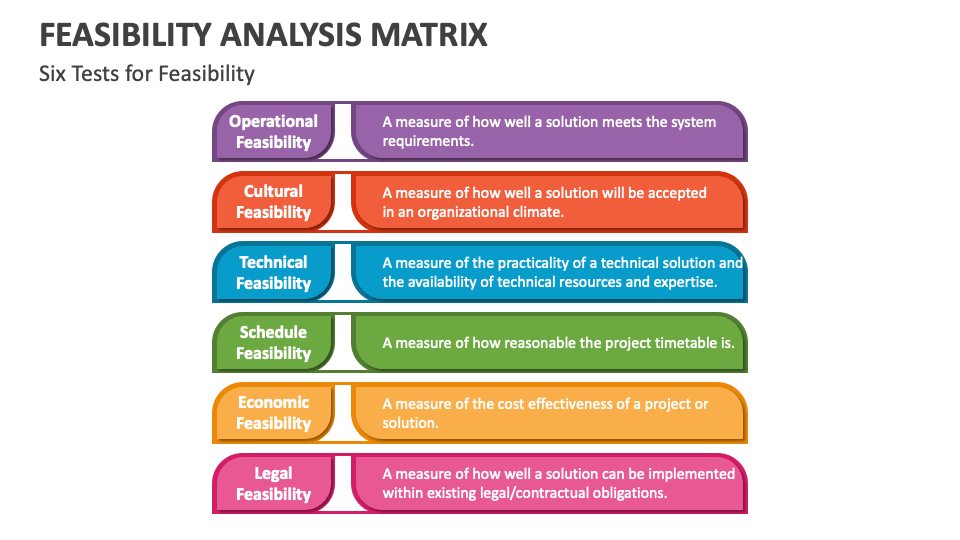 FEASIBILITY ANALYSIS MATRIX

Six Tests for Feasibility

Operational Feasibility

A measure of how well a solution meets the system requirements.

Cultural Feasibility

A measure of how well a solution will be accepted in an organizational climate.

Technical Feasibility

A measure of the practicality of a technical solution and the availability of technical resources and expertise.

Schedule Feasibility

A measure of how reasonable the project timetable is.

Economic Feasibility

A measure of the cost effectiveness of a project or solution.

Legal Feasibility

A measure of how well a solution can be implemented within existing legal/contractual obligations.